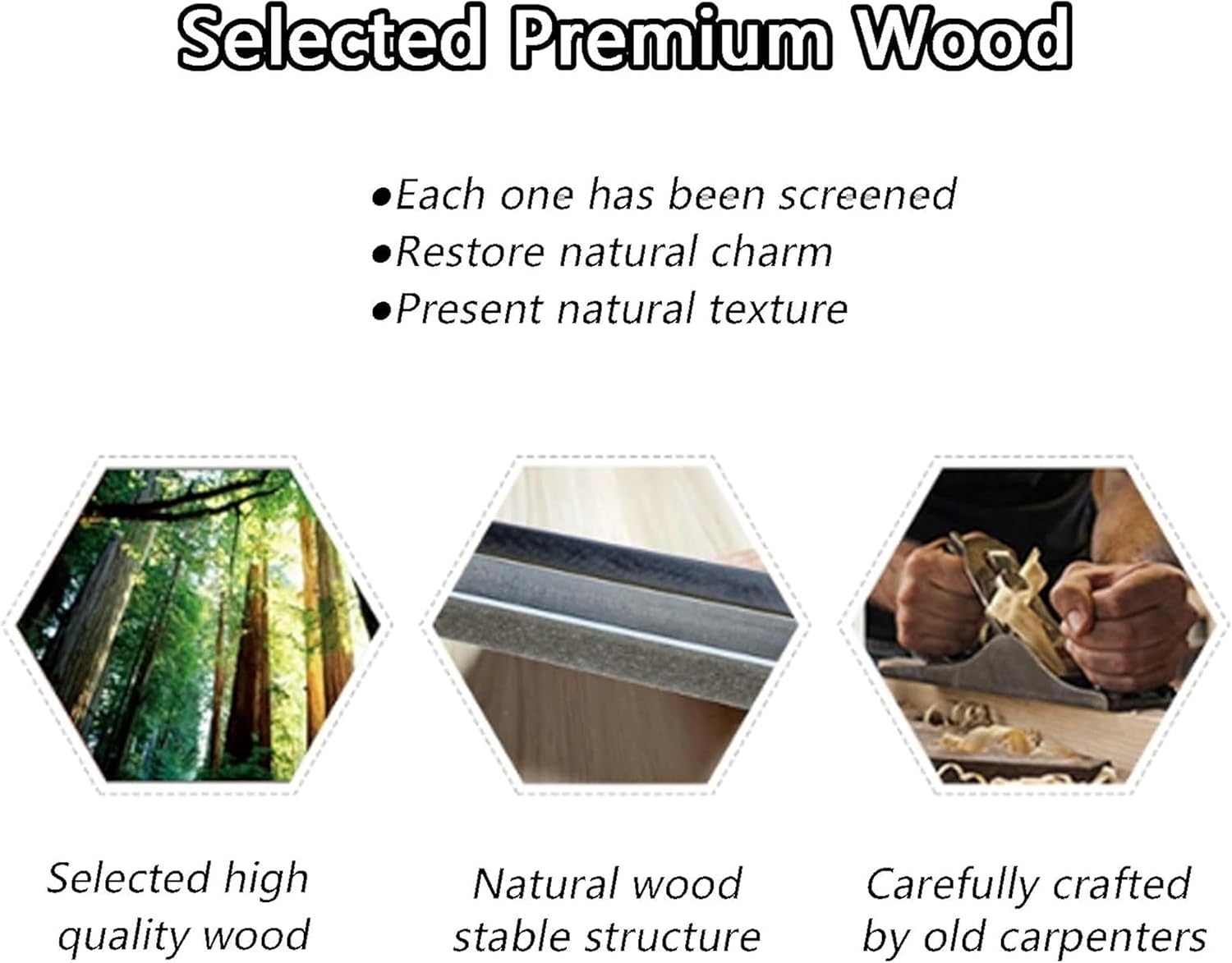 Selected Premium Wood

●Each one has been screened
●Restore natural charm
●Present natural texture

Selected high quality wood

Natural wood stable structure

Carefully crafted by old carpenters